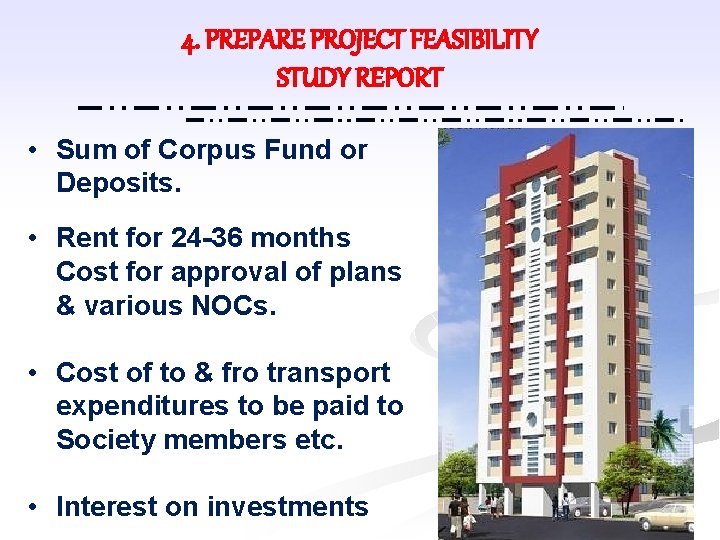 4. PREPARE PROJECT FEASIBILITY STUDY REPORT

• Sum of Corpus Fund or Deposits.

• Rent for 24-36 months Cost for approval of plans & various NOCs.

• Cost of to & fro transport expenditures to be paid to Society members etc.

• Interest on investments